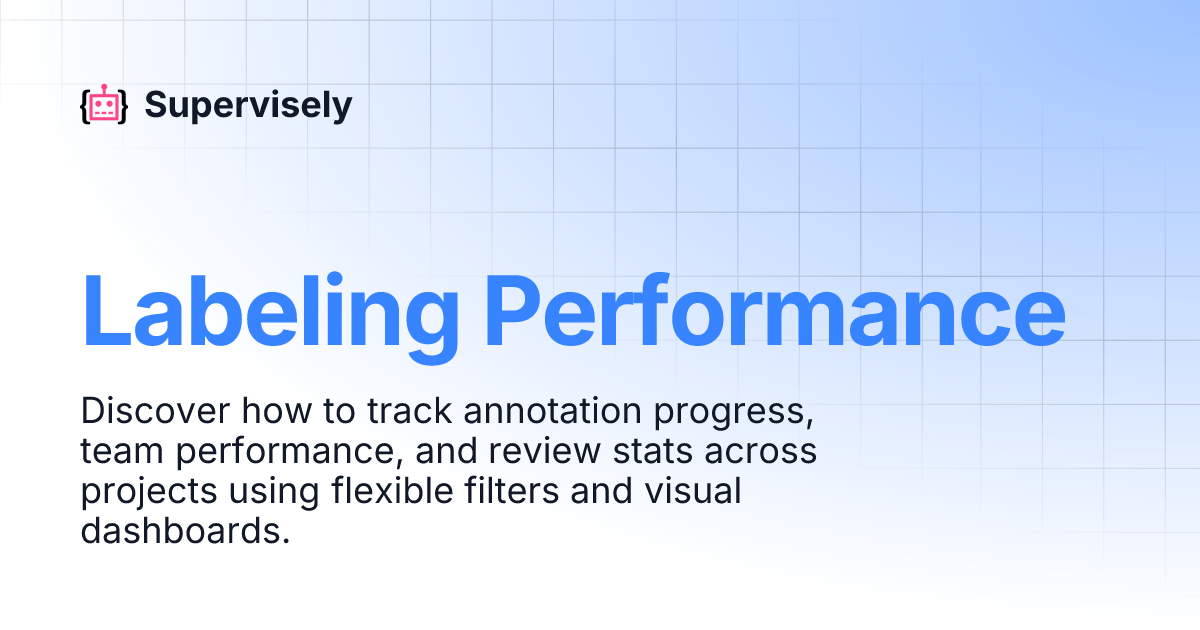 Supervisely

Labeling Performance

Discover how to track annotation progress, team performance, and review stats across projects using flexible filters and visual dashboards.